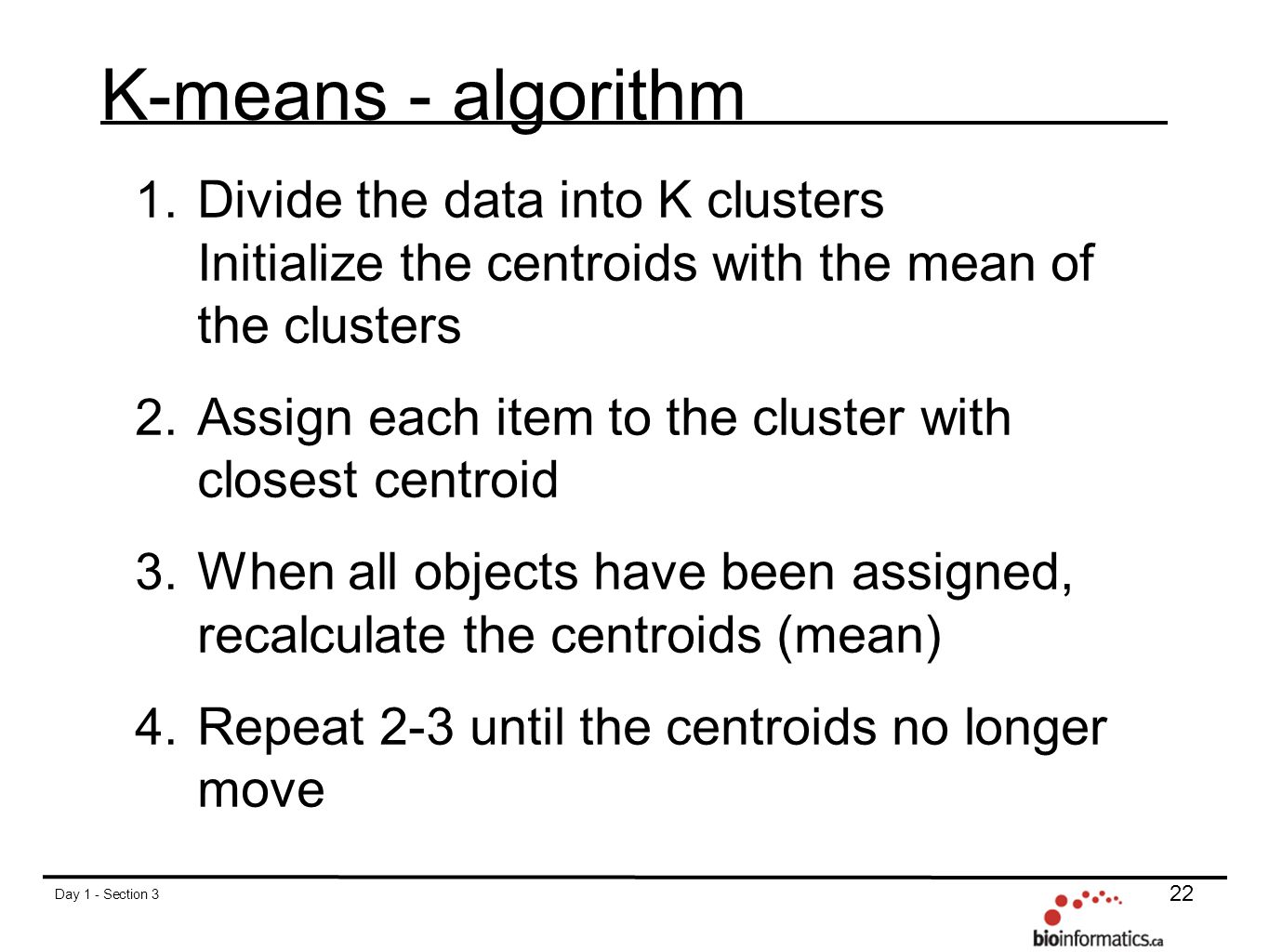 K-means - algorithm

1. Divide the data into K clusters
Initialize the centroids with the mean of the clusters

2. Assign each item to the cluster with closest centroid

3. When all objects have been assigned, recalculate the centroids (mean)

4. Repeat 2-3 until the centroids no longer move

Day 1 - Section 3

22

bioinformatics.ca